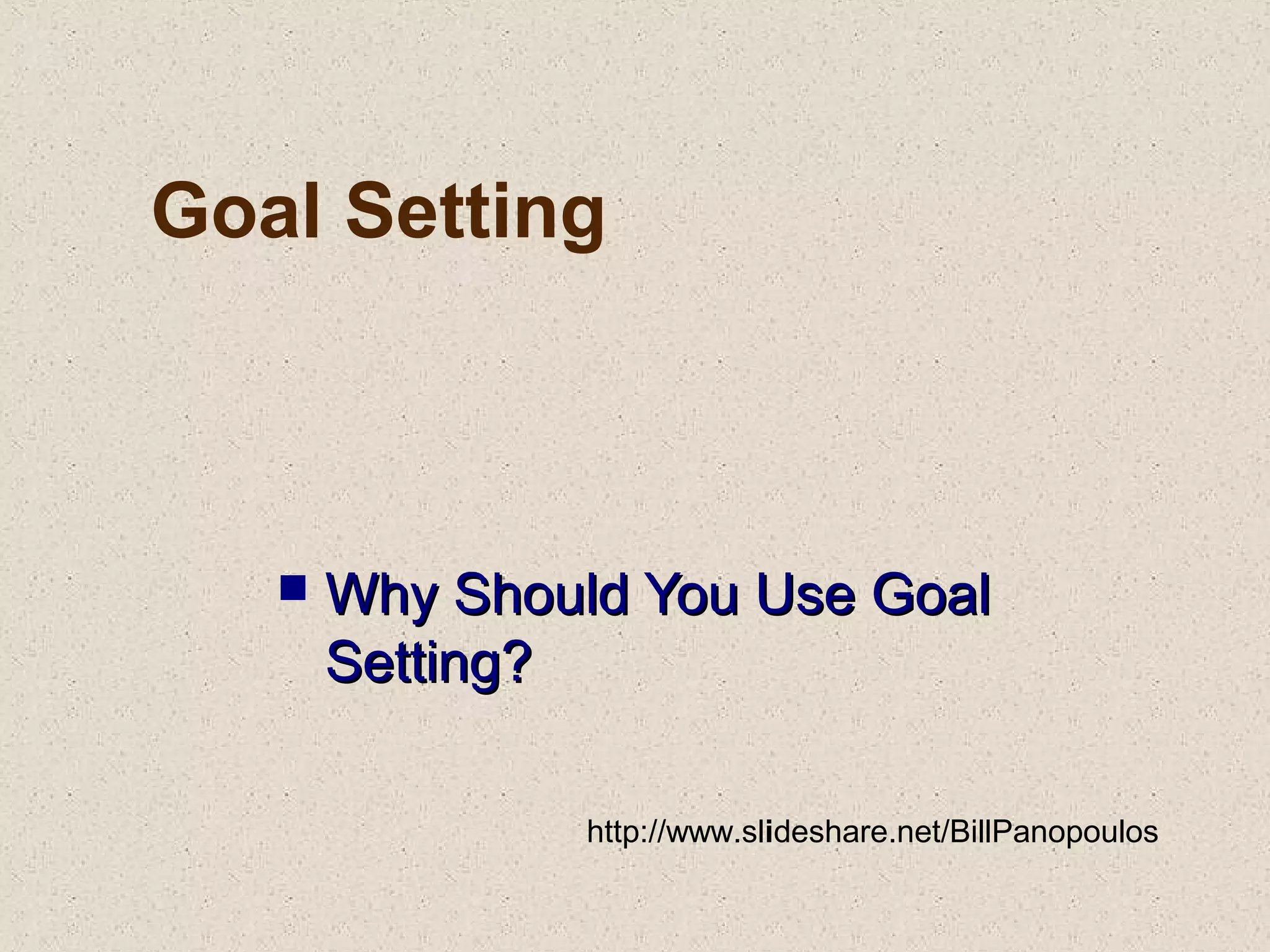 Goal Setting

Why Should You Use Goal Setting?

http://www.slideshare.net/BillPanopoulos